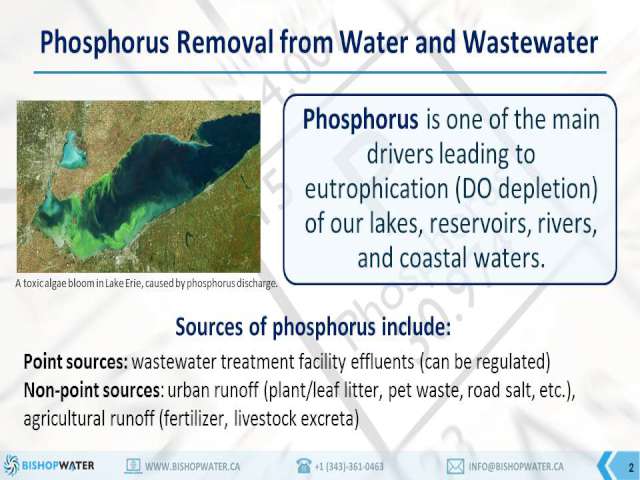 Phosphorus Removal from Water and Wastewater

A toxic algae bloom in Lake Erie, caused by phosphorus discharge.

Phosphorus is one of the main drivers leading to eutrophication (DO depletion) of our lakes, reservoirs, rivers, and coastal waters.

Sources of phosphorus include:

Point sources: wastewater treatment facility effluents (can be regulated)
Non-point sources: urban runoff (plant/leaf litter, pet waste, road salt, etc.), agricultural runoff (fertilizer, livestock excreta)

BISHOPWATER WWW.BISHOPWATER.CA +1 (343)-361-0463 INFO@BISHOPWATER.CA 2